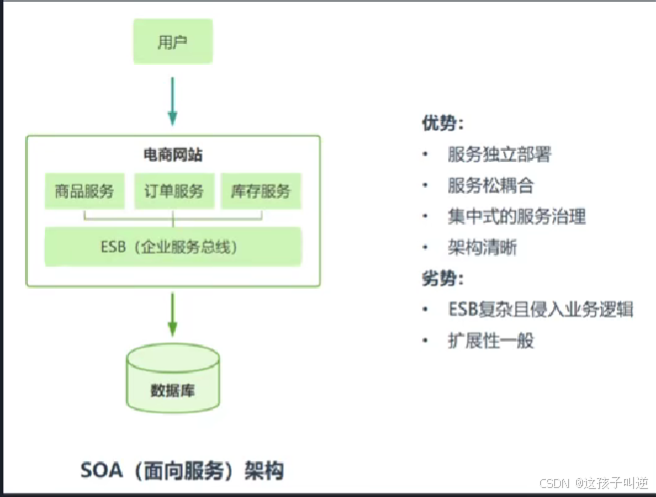 用户

电商网站

商品服务

订单服务

库存服务

ESB（企业服务总线）

数据库

SOA（面向服务）架构

优势：

• 服务独立部署
• 服务松耦合
• 集中式的服务治理
• 架构清晰

劣势：

• ESB复杂且侵入业务逻辑
• 扩展性一般

CSDN @这孩子叫逆